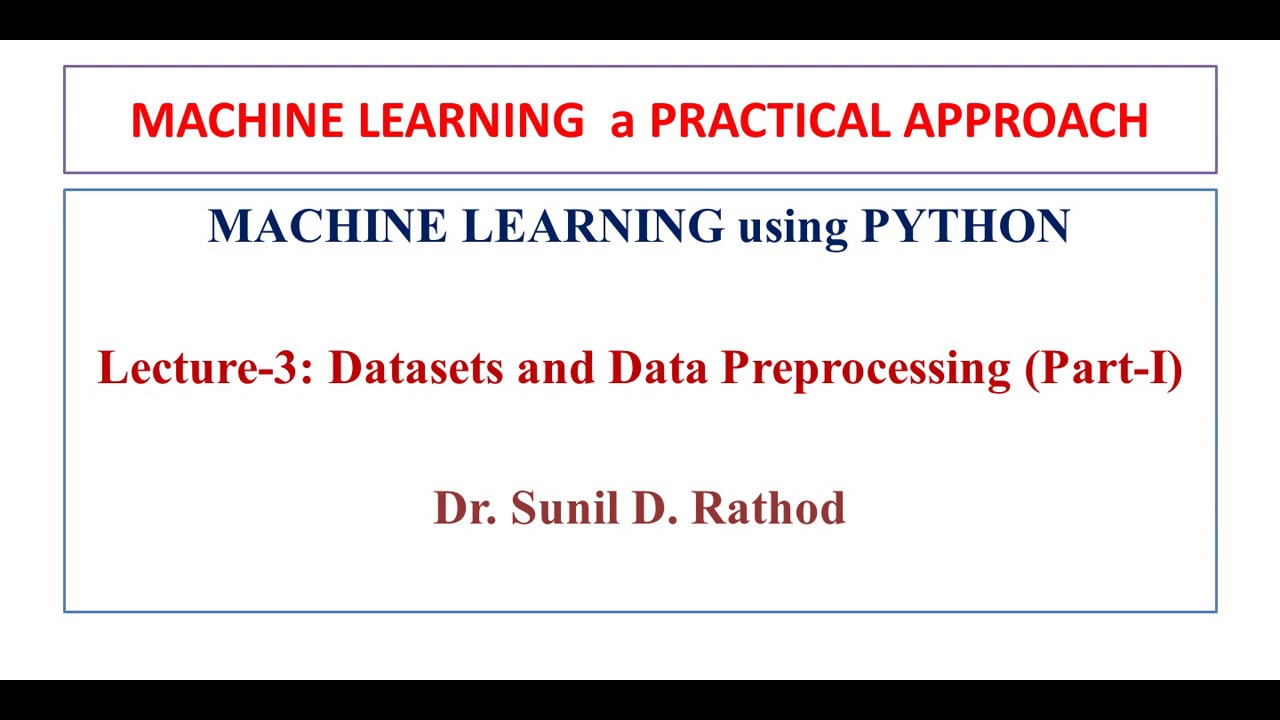 MACHINE LEARNING  a PRACTICAL APPROACH

MACHINE LEARNING using PYTHON

Lecture-3: Datasets and Data Preprocessing (Part-I)

Dr. Sunil D. Rathod